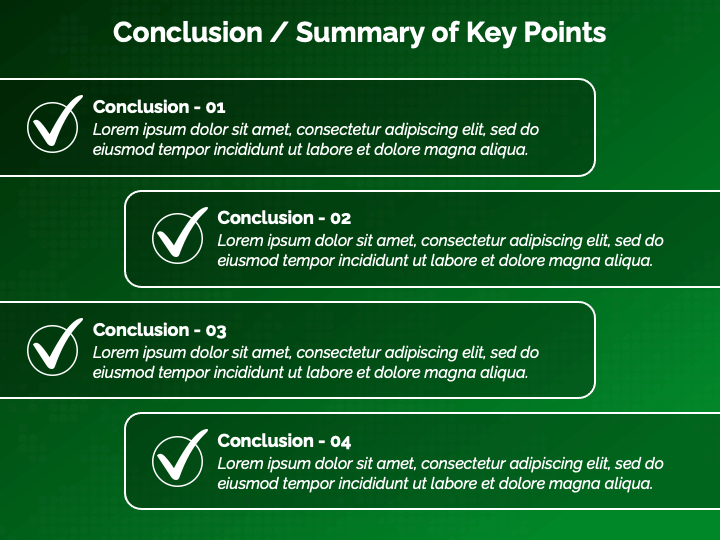 Conclusion / Summary of Key Points

Conclusion - 01
Lorem ipsum dolor sit amet, consectetur adipiscing elit, sed do eiusmod tempor incididunt ut labore et dolore magna aliqua.

Conclusion - 02
Lorem ipsum dolor sit amet, consectetur adipiscing elit, sed do eiusmod tempor incididunt ut labore et dolore magna aliqua.

Conclusion - 03
Lorem ipsum dolor sit amet, consectetur adipiscing elit, sed do eiusmod tempor incididunt ut labore et dolore magna aliqua.

Conclusion - 04
Lorem ipsum dolor sit amet, consectetur adipiscing elit, sed do eiusmod tempor incididunt ut labore et dolore magna aliqua.